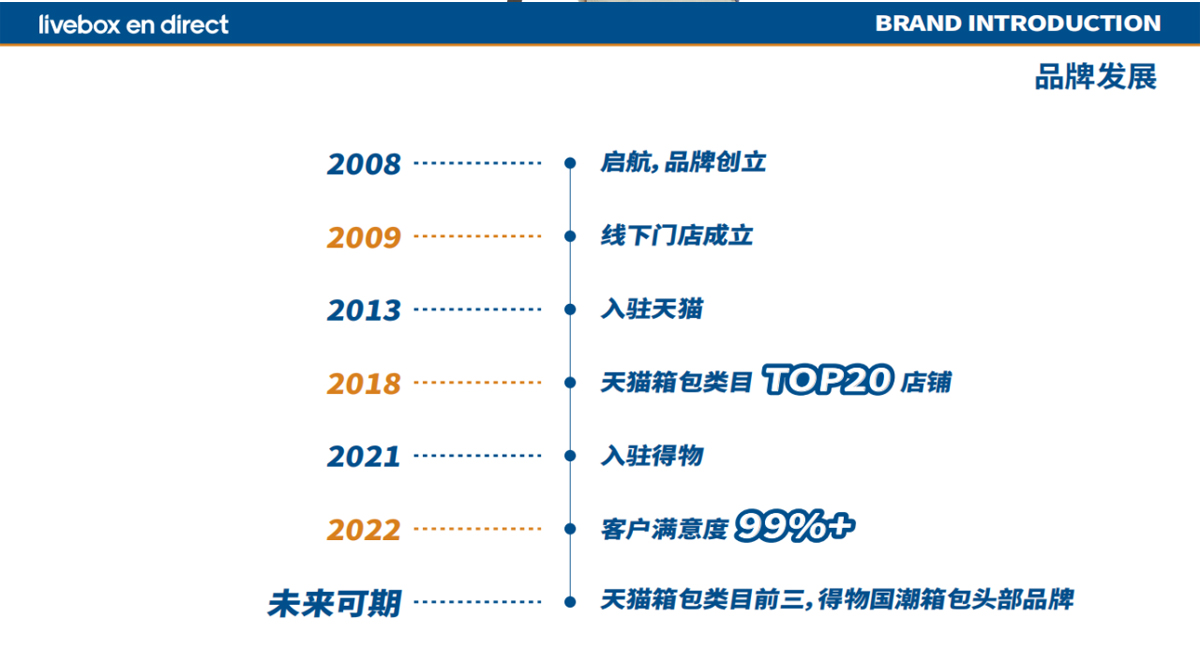 livebox en direct

BRAND INTRODUCTION

品牌发展

2008 启航，品牌创立

2009 线下门店成立

2013 入驻天猫

2018 天猫箱包类目 TOP20 店铺

2021 入驻得物

2022 客户满意度 99%+

未来可期 天猫箱包类目前三，得物国潮箱包头部品牌